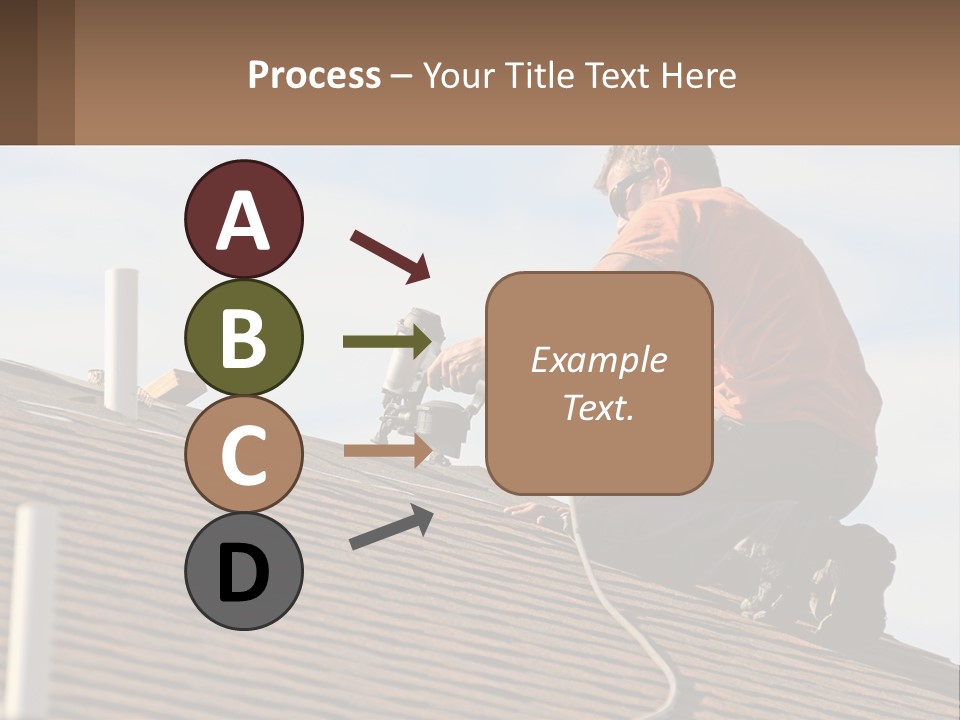 Process – Your Title Text Here

A

B

C

D

Example Text.